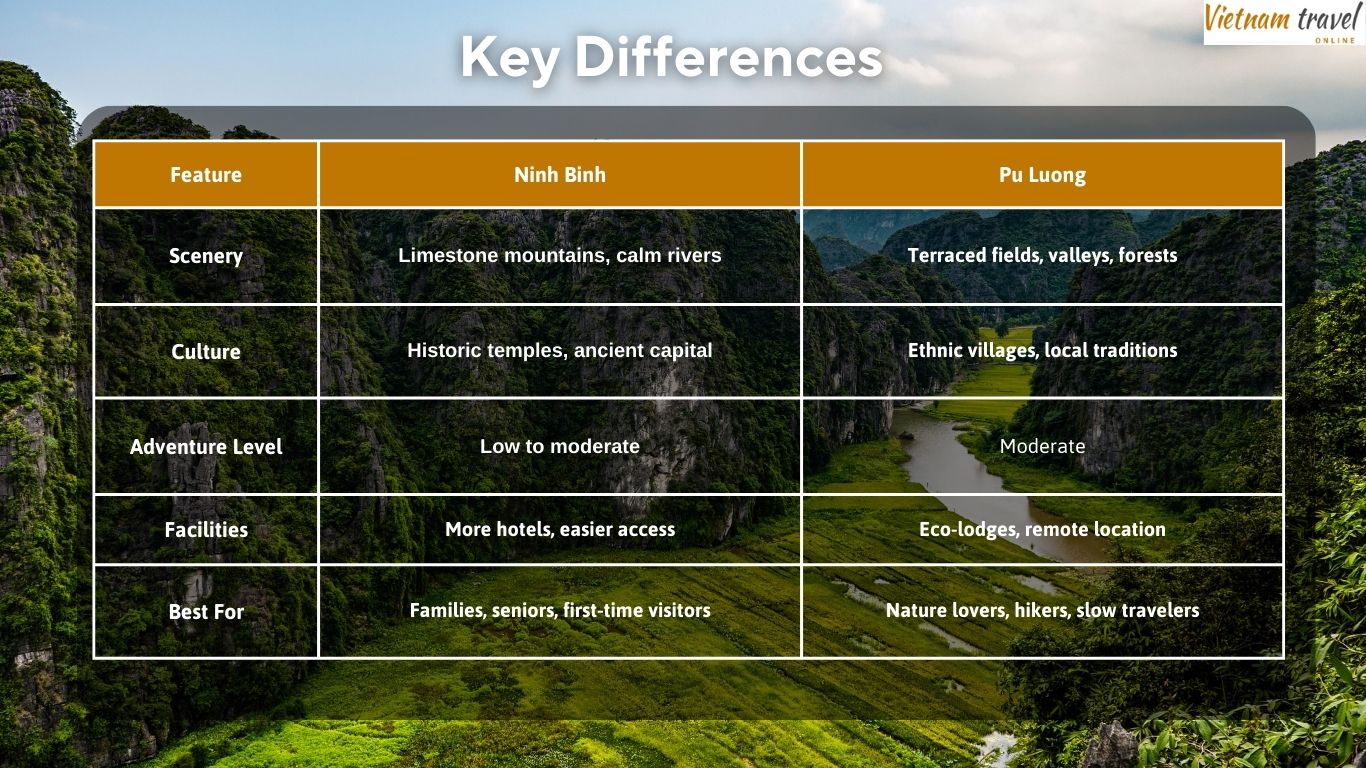 Vietnam travel
ONLINE

Key Differences

| Feature | Ninh Binh | Pu Luong |
|---|---|---|
| Scenery | Limestone mountains, calm rivers | Terraced fields, valleys, forests |
| Culture | Historic temples, ancient capital | Ethnic villages, local traditions |
| Adventure Level | Low to moderate | Moderate |
| Facilities | More hotels, easier access | Eco-lodges, remote location |
| Best For | Families, seniors, first-time visitors | Nature lovers, hikers, slow travelers |